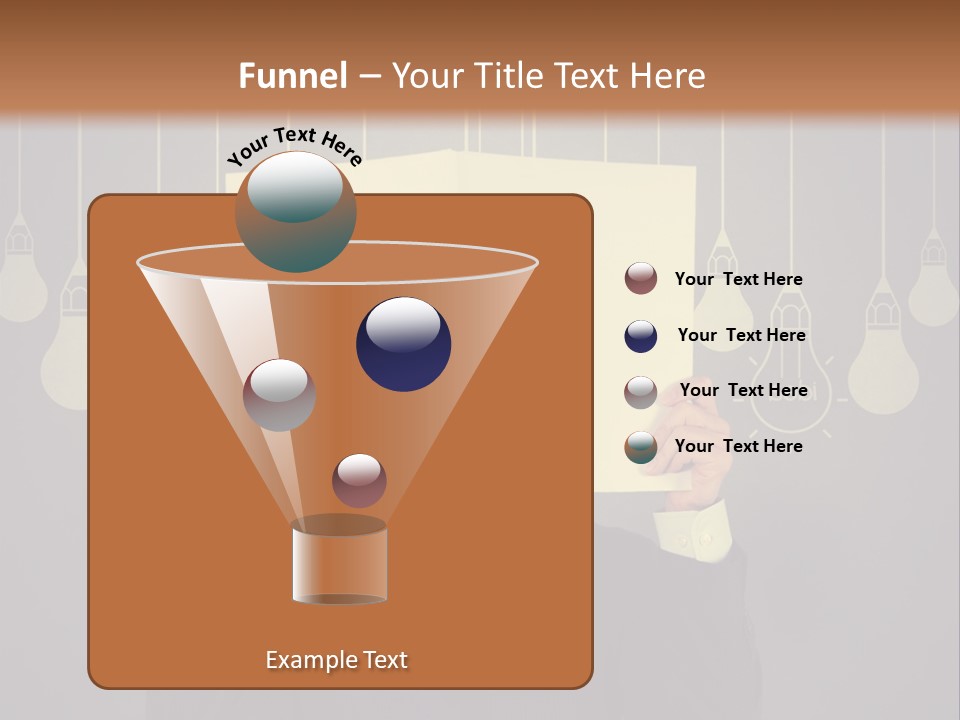 Funnel – Your Title Text Here

Your Text Here

Your Text Here

Your Text Here

Your Text Here

Your Text Here

Example Text